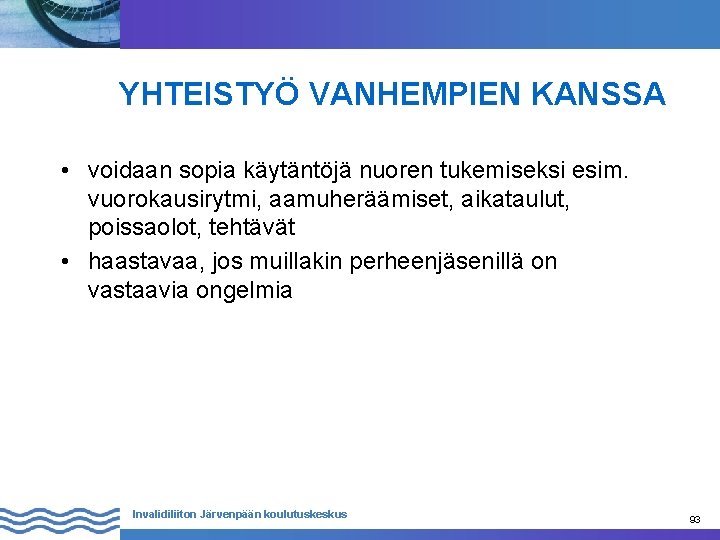 YHTEISTYÖ VANHEMPIEN KANSSA

• voidaan sopia käytäntöjä nuoren tukemiseksi esim. vuorokausirytmi, aamuheräämiset, aikataulut, poissaolot, tehtävät
• haastavaa, jos muillakin perheenjäsenillä on vastaavia ongelmia

Invalidiliiton Järvenpään koulutuskeskus

93